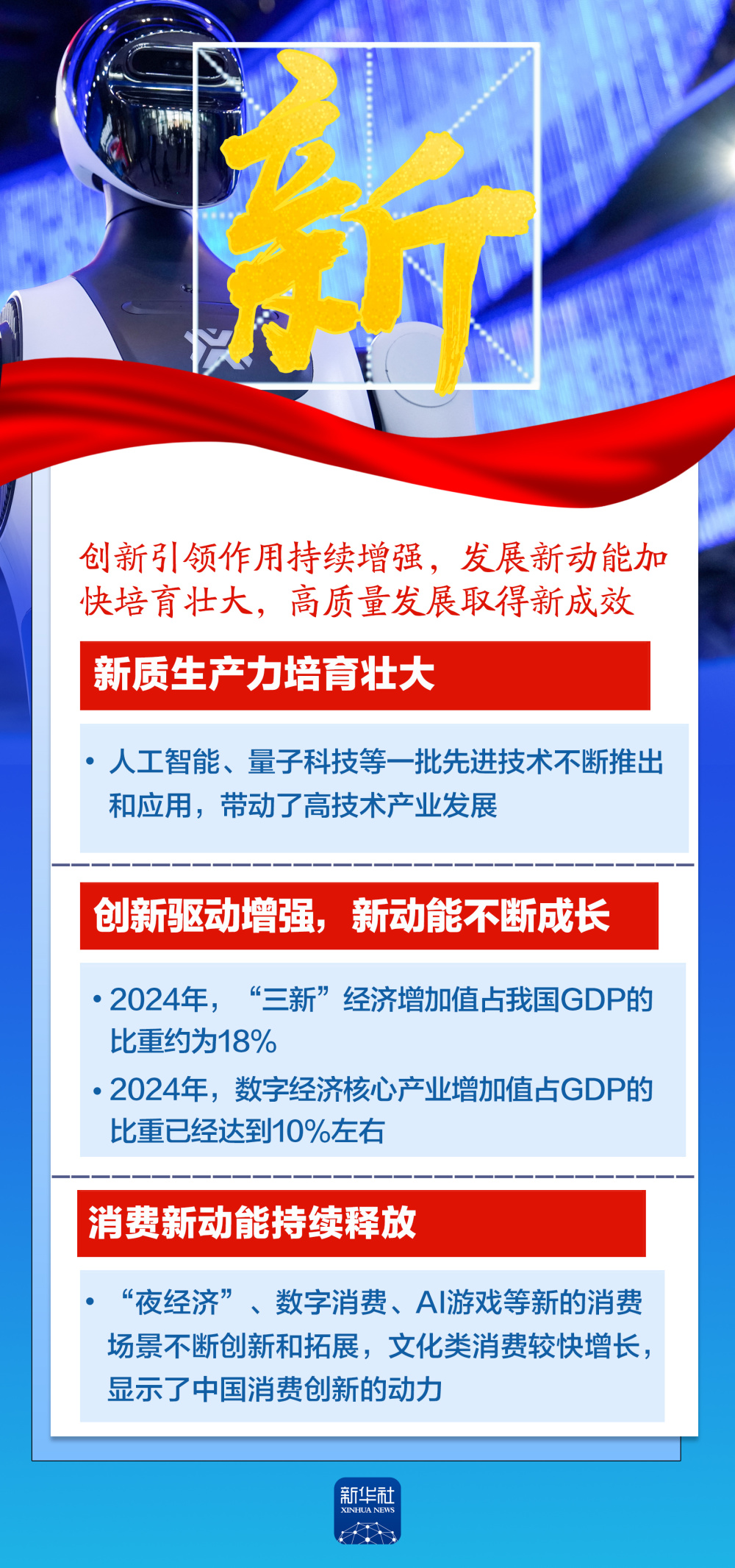 新

创新引领作用持续增强，发展新动能加快培育壮大，高质量发展取得新成效

新质生产力培育壮大

• 人工智能、量子科技等一批先进技术不断推出和应用，带动了高技术产业发展

创新驱动增强，新动能不断成长

• 2024年，“三新”经济增加值占我国GDP的比重约为18%

• 2024年，数字经济核心产业增加值占GDP的比重已经达到10%左右

消费新动能持续释放

• “夜经济”、数字消费、AI游戏等新的消费场景不断创新和拓展，文化类消费较快增长，显示了中国消费创新的动力

新华社
XINHUA NEWS